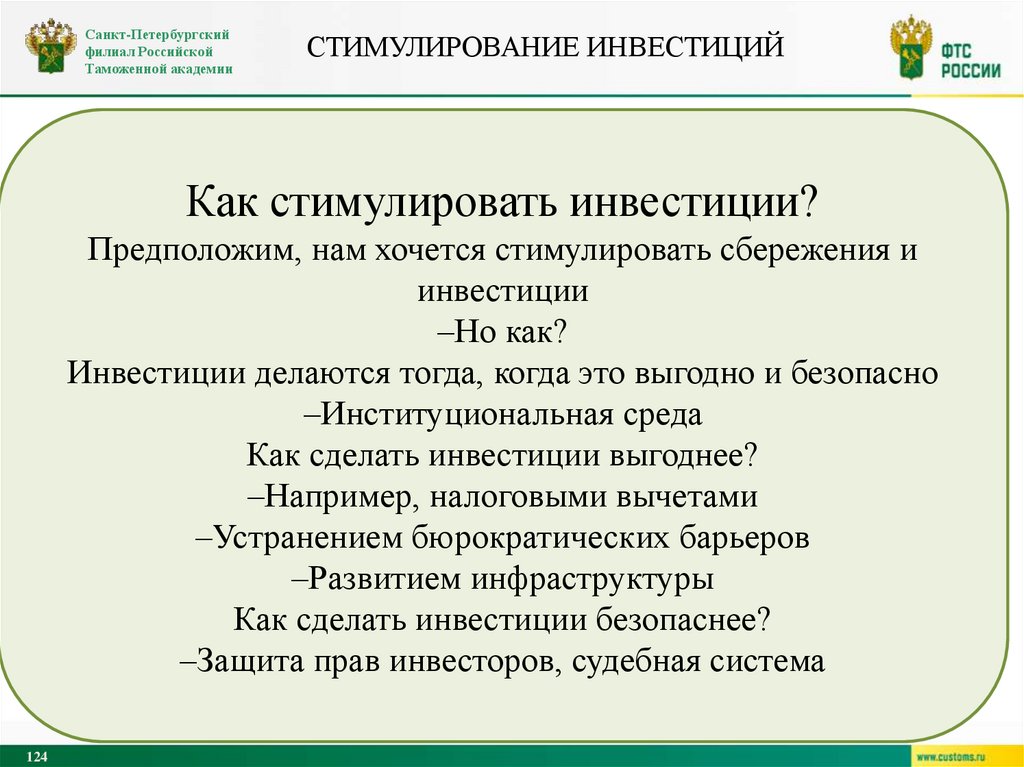 Санкт-Петербургский филиал Российской Таможенной академии

СТИМУЛИРОВАНИЕ ИНВЕСТИЦИЙ

ФТС РОССИИ

Как стимулировать инвестиции?

Предположим, нам хочется стимулировать сбережения и инвестиции

–Но как?

Инвестиции делаются тогда, когда это выгодно и безопасно

–Институциональная среда

Как сделать инвестиции выгоднее?

–Например, налоговыми вычетами

–Устранением бюрократических барьеров

–Развитием инфраструктуры

Как сделать инвестиции безопаснее?

–Защита прав инвесторов, судебная система

124

www.customs.ru